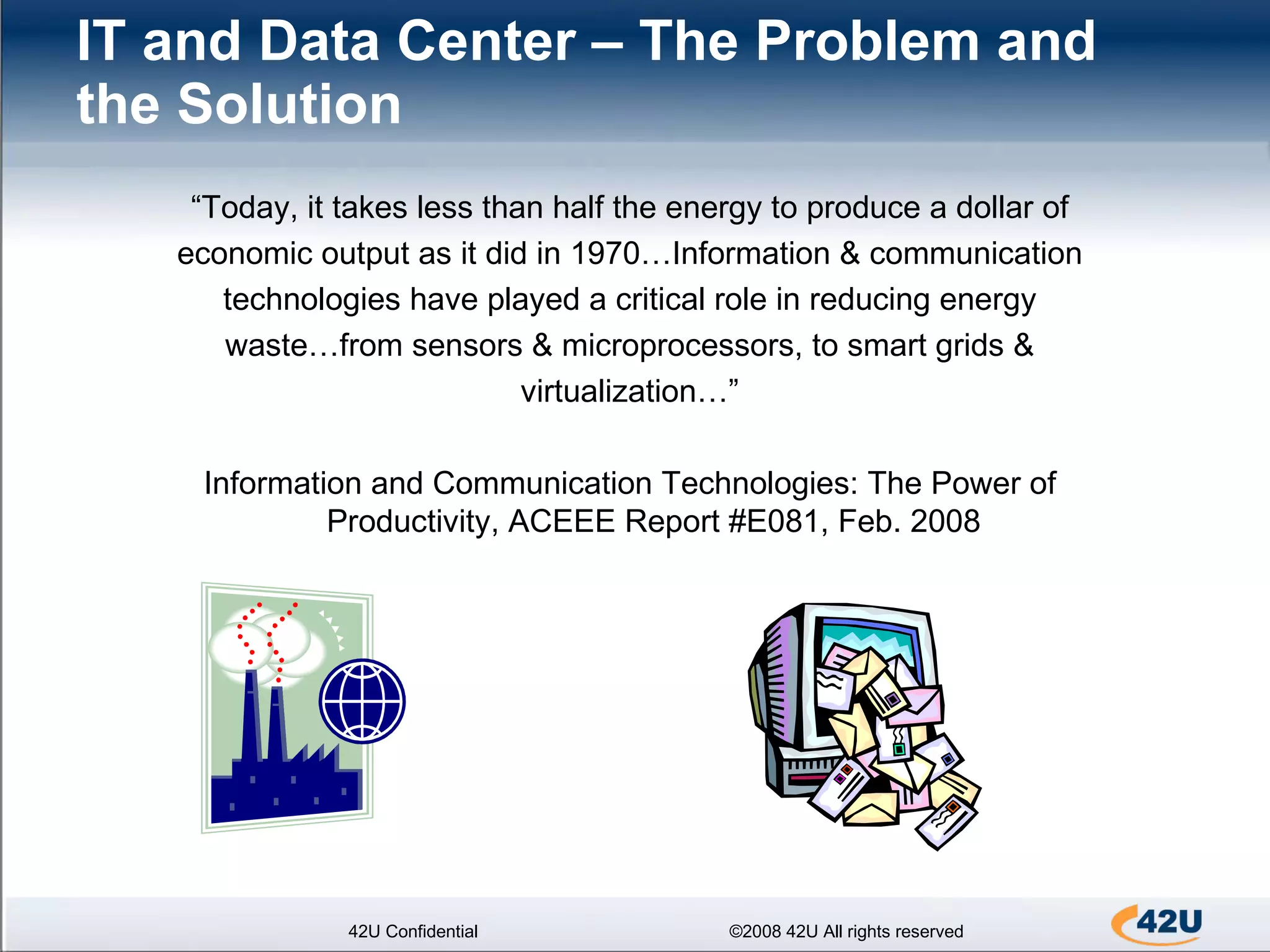 IT and Data Center – The Problem and the Solution

“Today, it takes less than half the energy to produce a dollar of economic output as it did in 1970…Information & communication technologies have played a critical role in reducing energy waste…from sensors & microprocessors, to smart grids & virtualization…”

Information and Communication Technologies: The Power of Productivity, ACEEE Report #E081, Feb. 2008

42U Confidential

©2008 42U All rights reserved

42U